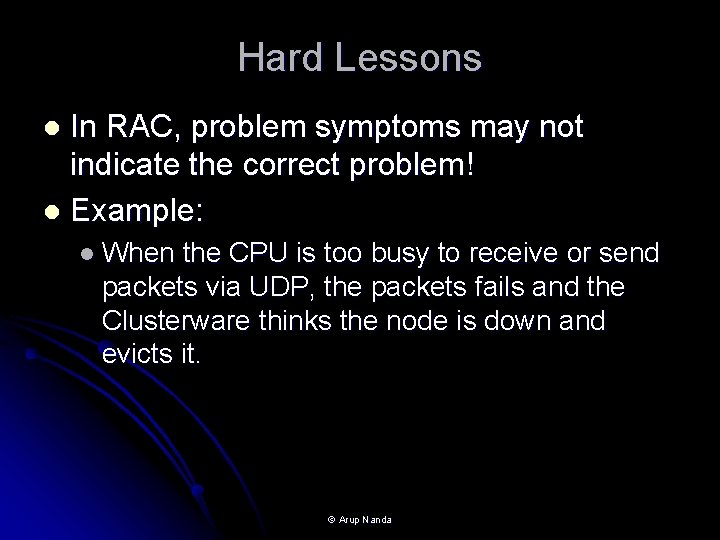 Hard Lessons

- In RAC, problem symptoms may not indicate the correct problem!
- Example:
  - When the CPU is too busy to receive or send packets via UDP, the packets fails and the Clusterware thinks the node is down and evicts it.

© Arup Nanda